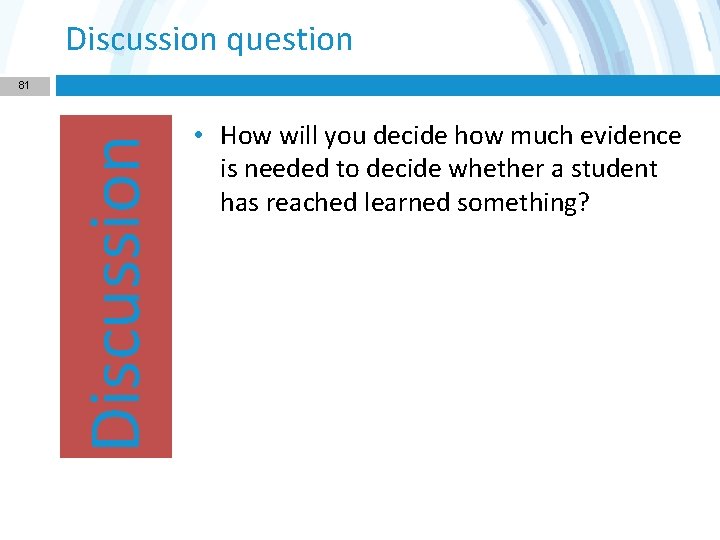 Discussion question

81

Discussion

• How will you decide how much evidence is needed to decide whether a student has reached learned something?